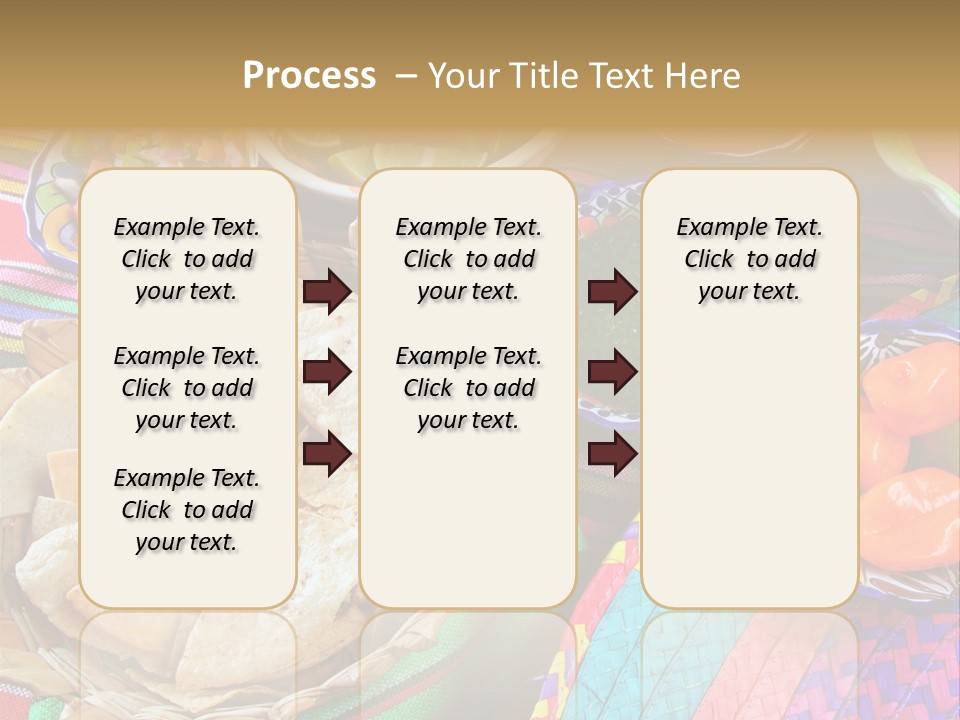 Process – Your Title Text Here

Example Text. Click to add your text.

Example Text. Click to add your text.

Example Text. Click to add your text.

Example Text. Click to add your text.

Example Text. Click to add your text.

Example Text. Click to add your text.